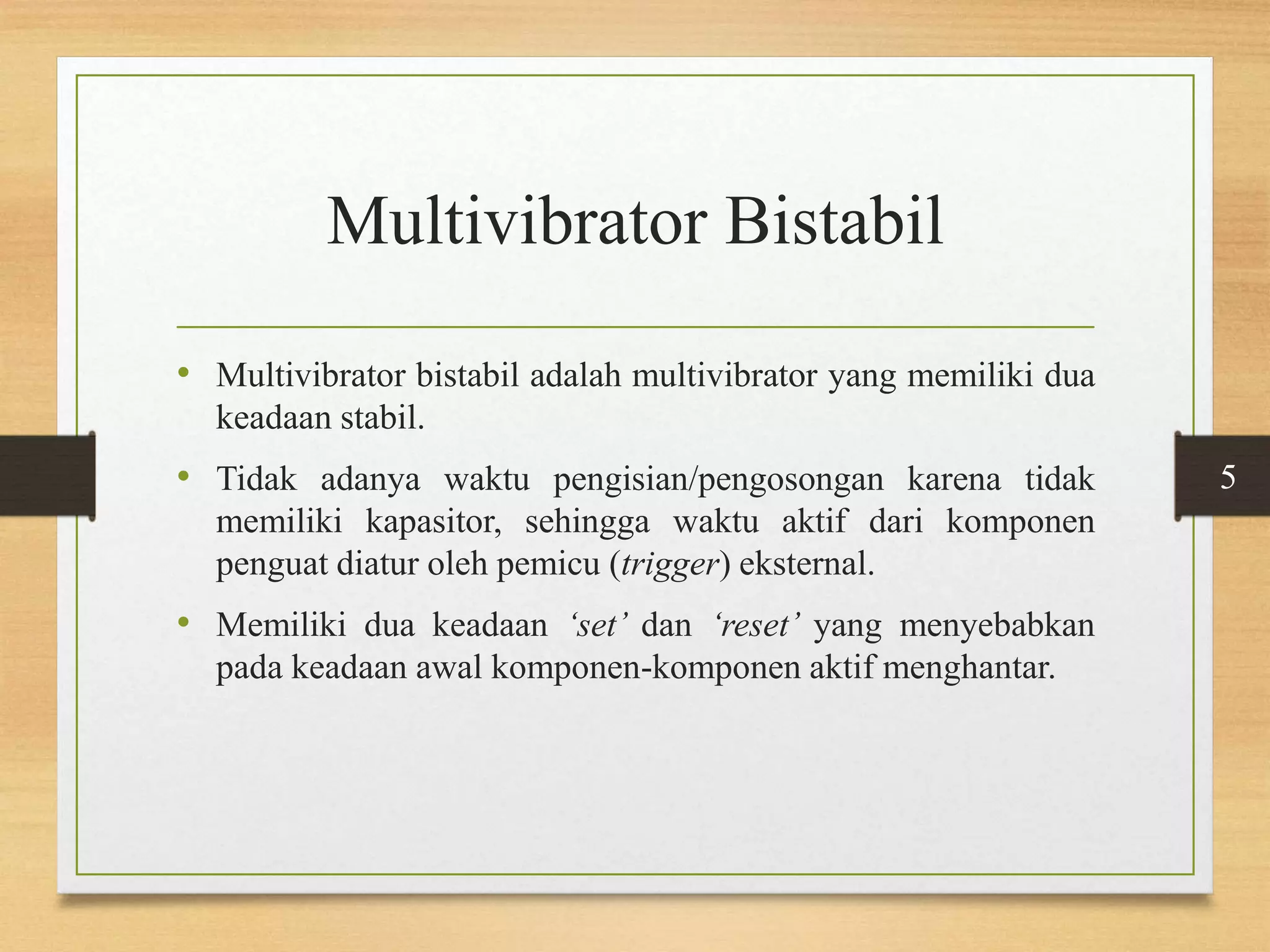 Multivibrator Bistabil

• Multivibrator bistabil adalah multivibrator yang memiliki dua keadaan stabil.

• Tidak adanya waktu pengisian/pengosongan karena tidak memiliki kapasitor, sehingga waktu aktif dari komponen penguat diatur oleh pemicu (trigger) eksternal.

• Memiliki dua keadaan ‘set’ dan ‘reset’ yang menyebabkan pada keadaan awal komponen-komponen aktif menghantar.

5